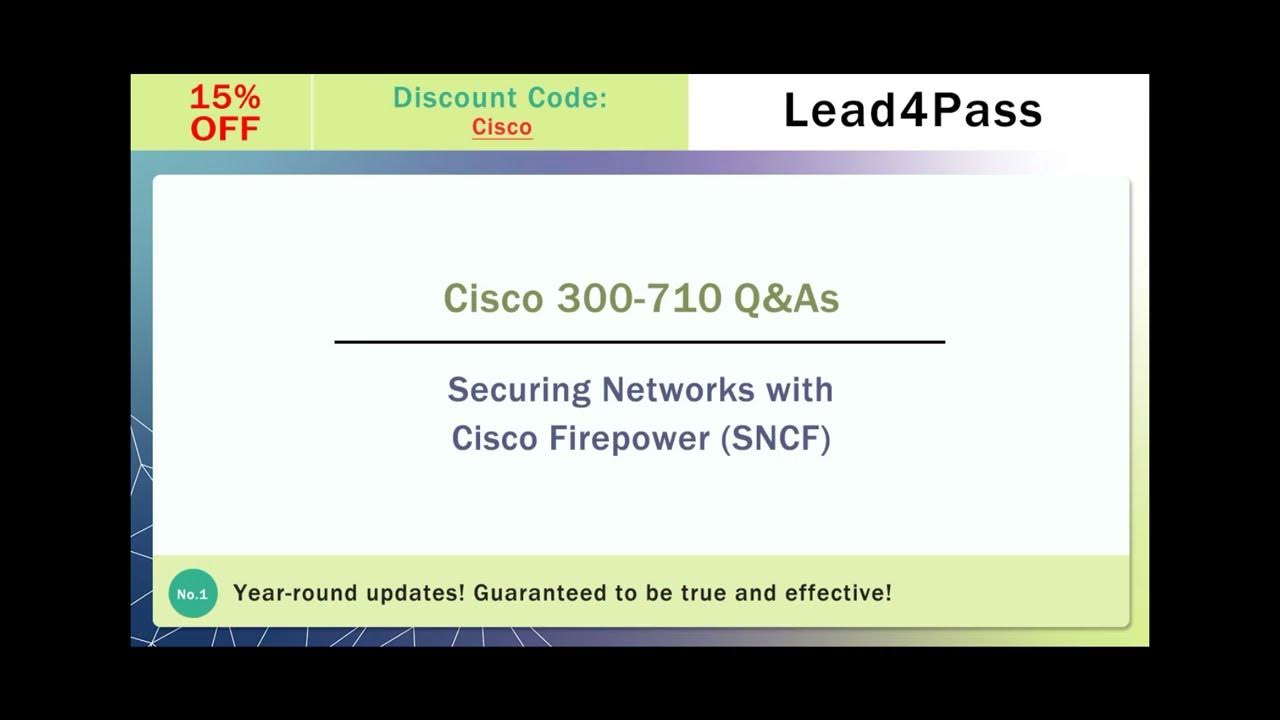 15%
OFF

Discount Code:
Cisco

Lead4Pass

Cisco 300-710 Q&As

Securing Networks with
Cisco Firepower (SNCF)

No.1

Year-round updates! Guaranteed to be true and effective!